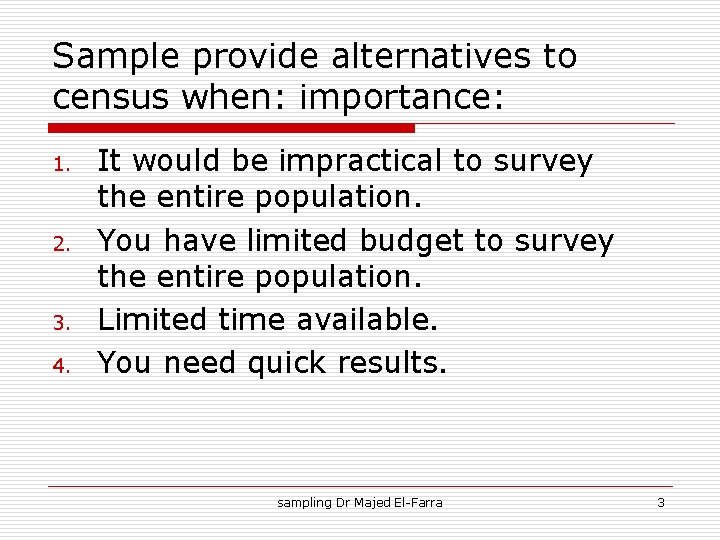 Sample provide alternatives to census when: importance:

1. It would be impractical to survey the entire population.
2. You have limited budget to survey the entire population.
3. Limited time available.
4. You need quick results.

sampling Dr Majed El-Farra

3